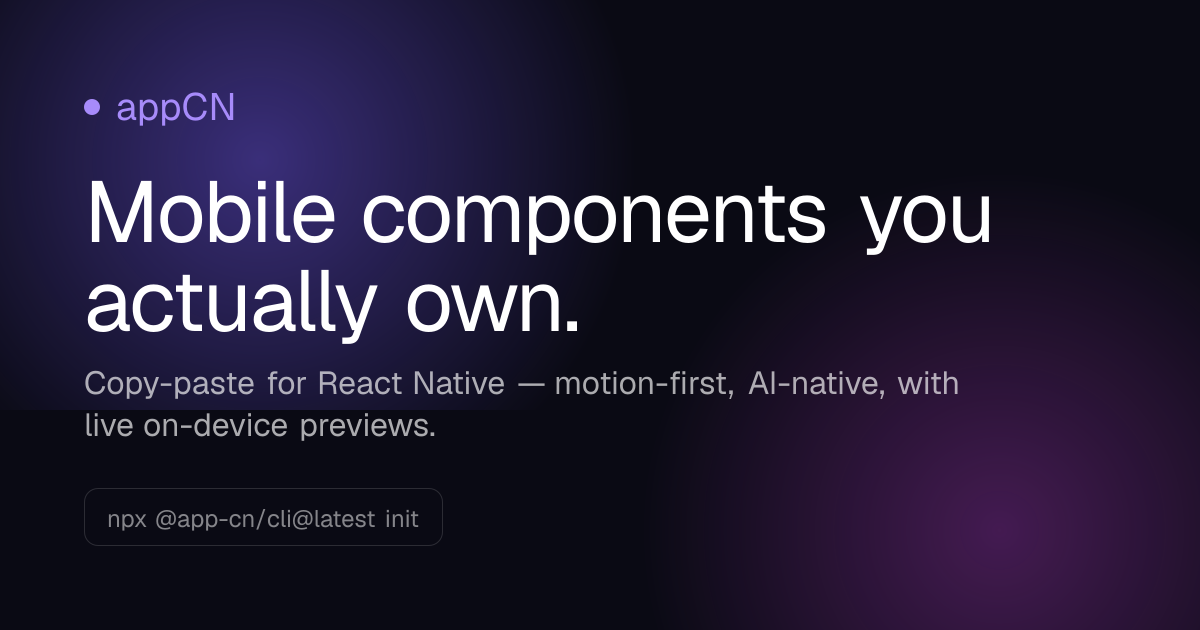 • appCN

Mobile components you actually own.

Copy-paste for React Native — motion-first, AI-native, with live on-device previews.

npx @app-cn/cli@latest init